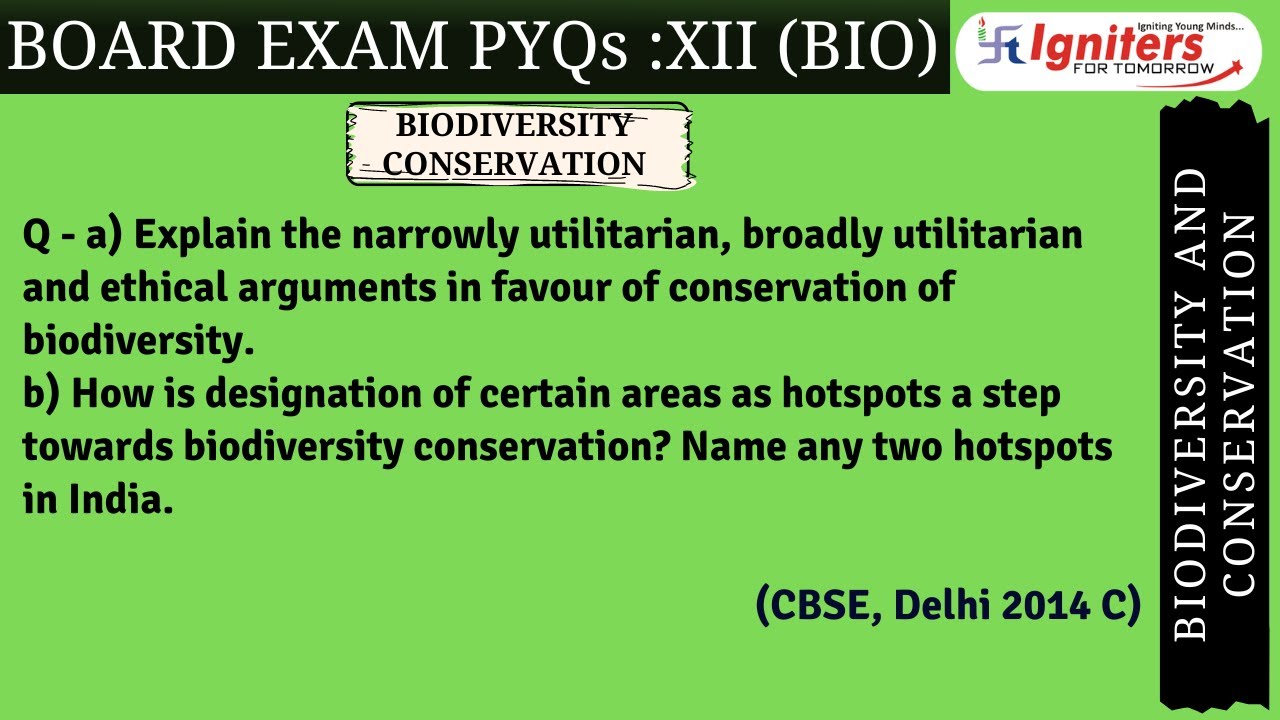 BOARD EXAM PYQs :XII (BIO)

Igniting Young Minds...
Igniters
FOR TOMORROW

BIODIVERSITY CONSERVATION

Q - a) Explain the narrowly utilitarian, broadly utilitarian and ethical arguments in favour of conservation of biodiversity.
b) How is designation of certain areas as hotspots a step towards biodiversity conservation? Name any two hotspots in India.

(CBSE, Delhi 2014 C)

BIODIVERSITY AND CONSERVATION